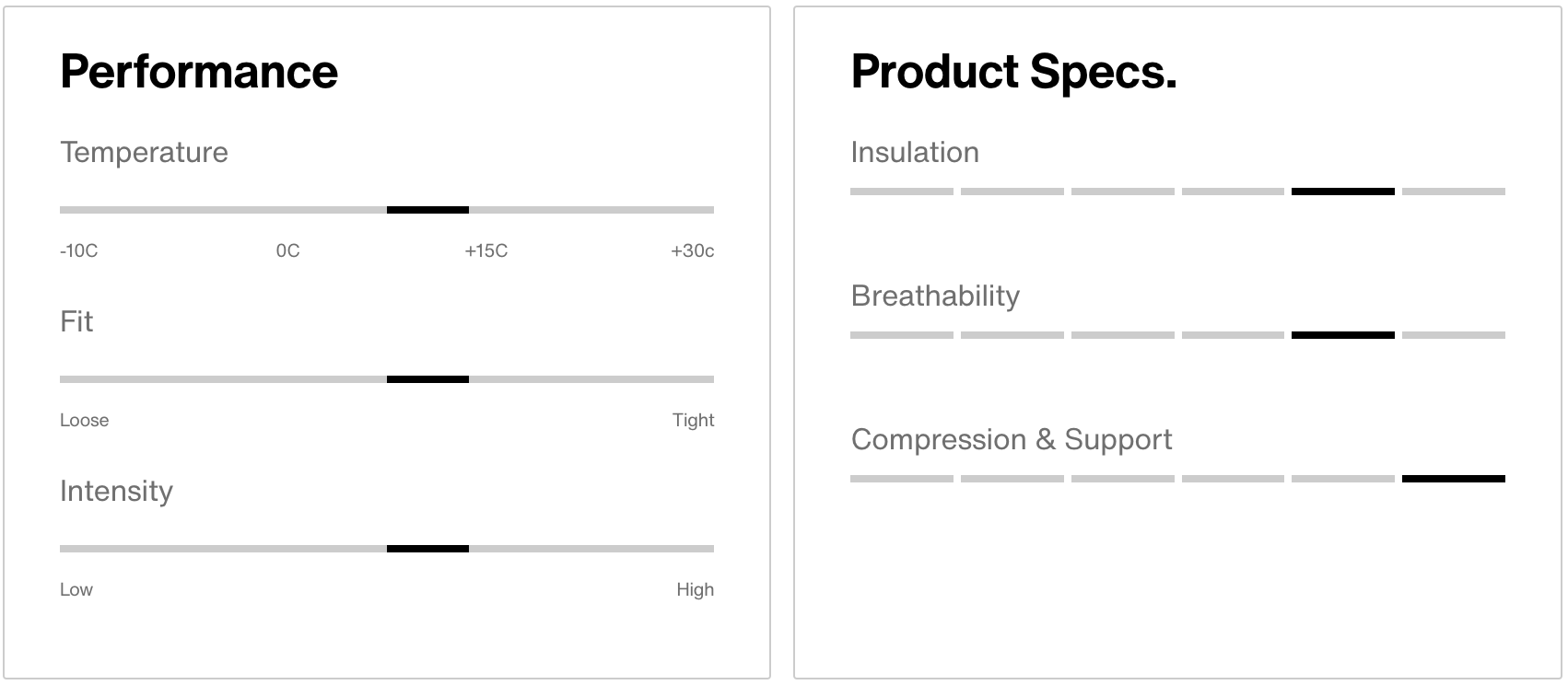 Performance

Temperature

-10C 0C +15C +30c

Fit

Loose Tight

Intensity

Low High

Product Specs.

Insulation

Breathability

Compression & Support